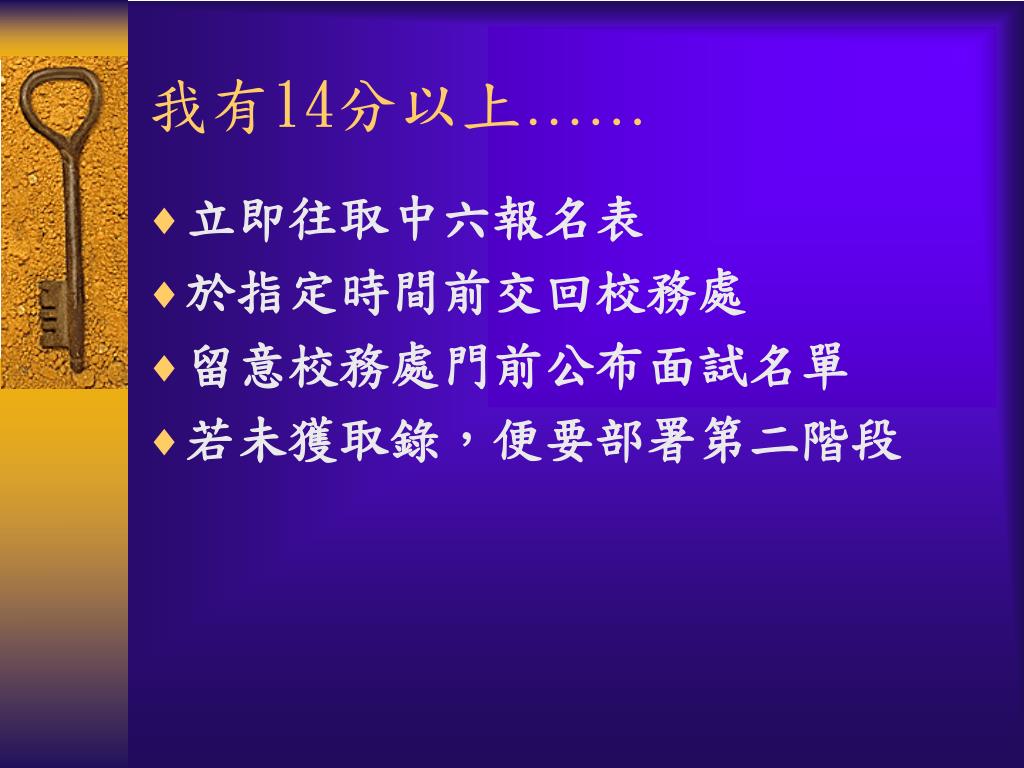 我有14分以上……

♦ 立即往取中六報名表
♦ 於指定時間前交回校務處
♦ 留意校務處門前公布面試名單
♦ 若未獲取錄，便要部署第二階段